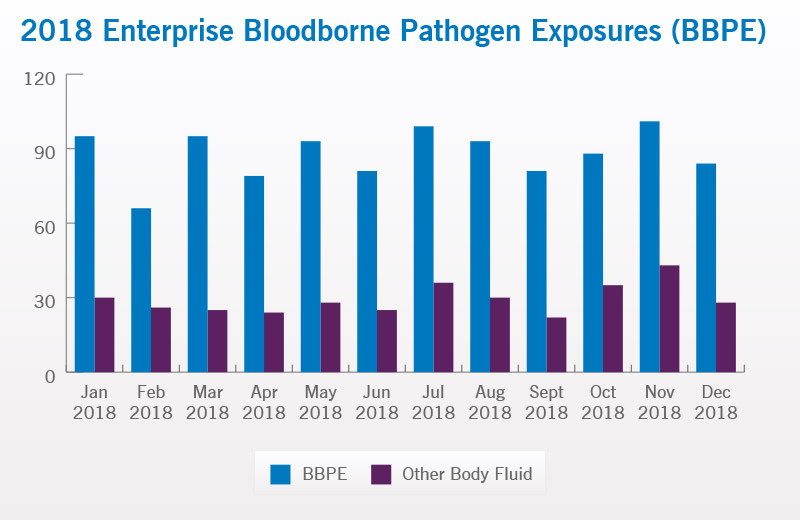 2018 Enterprise Bloodborne Pathogen Exposures (BBPE)

120
90
60
30
0

Jan 2018
Feb 2018
Mar 2018
Apr 2018
May 2018
Jun 2018
Jul 2018
Aug 2018
Sept 2018
Oct 2018
Nov 2018
Dec 2018

BBPE
Other Body Fluid